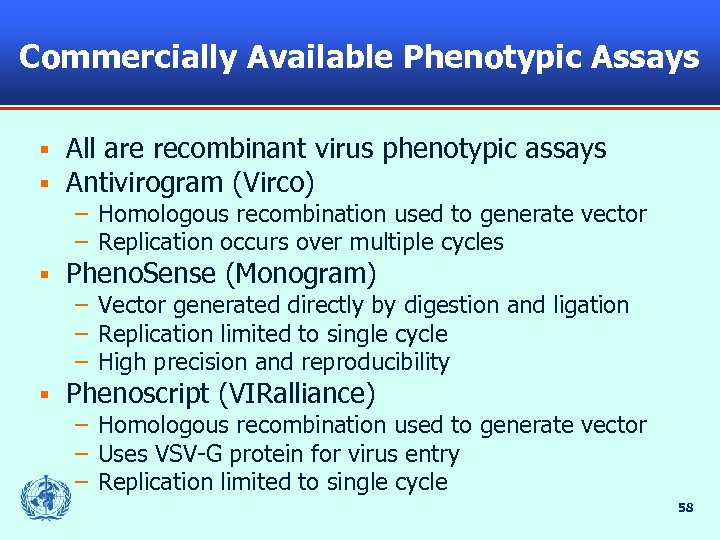 Commercially Available Phenotypic Assays

▪ All are recombinant virus phenotypic assays
▪ Antivirogram (Virco)
– Homologous recombination used to generate vector
– Replication occurs over multiple cycles
▪ PhenoSense (Monogram)
– Vector generated directly by digestion and ligation
– Replication limited to single cycle
– High precision and reproducibility
▪ Phenoscript (VIRalliance)
– Homologous recombination used to generate vector
– Uses VSV-G protein for virus entry
– Replication limited to single cycle

58